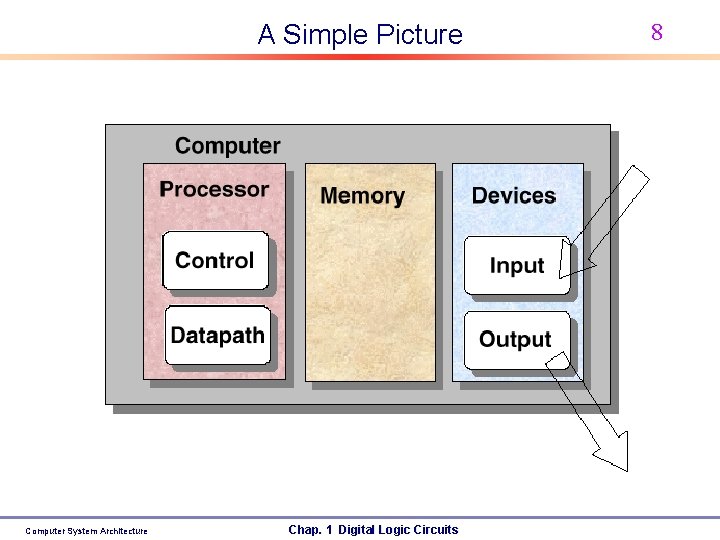 A Simple Picture

8

Computer

Processor

Control

Datapath

Memory

Devices

Input

Output

Computer System Architecture

Chap. 1 Digital Logic Circuits